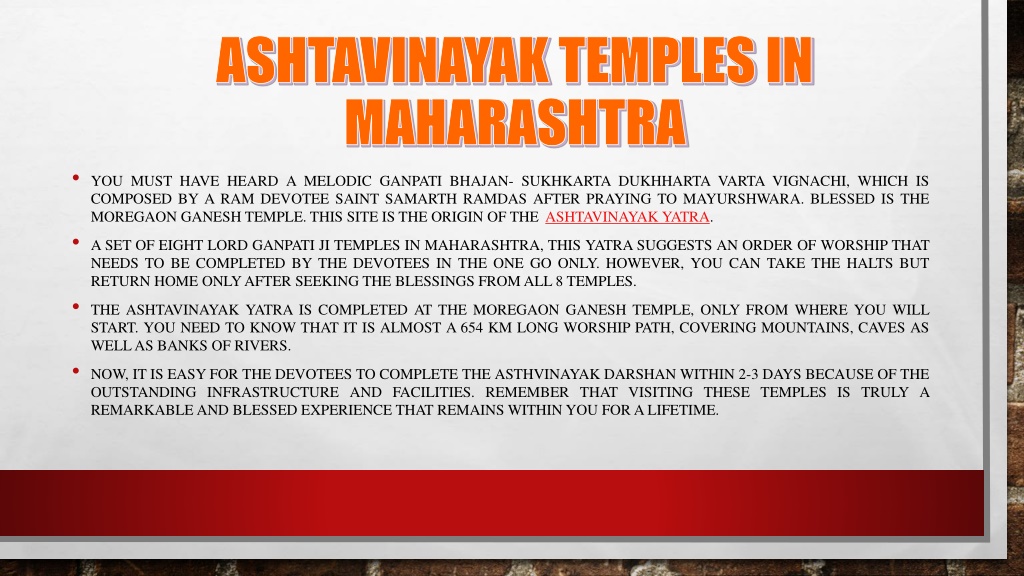 ASHTAVINAYAK TEMPLES IN MAHARASHTRA

• YOU MUST HAVE HEARD A MELODIC GANPATI BHAJAN- SUKHKARTA DUKHHARTA VARTA VIGNACHI, WHICH IS COMPOSED BY A RAM DEVOTEE SAINT SAMARTH RAMDAS AFTER PRAYING TO MAYURSHWARA. BLESSED IS THE MOREGAON GANESH TEMPLE. THIS SITE IS THE ORIGIN OF THE ASHTAVINAYAK YATRA.

• A SET OF EIGHT LORD GANPATI JI TEMPLES IN MAHARASHTRA, THIS YATRA SUGGESTS AN ORDER OF WORSHIP THAT NEEDS TO BE COMPLETED BY THE DEVOTEES IN THE ONE GO ONLY. HOWEVER, YOU CAN TAKE THE HALTS BUT RETURN HOME ONLY AFTER SEEKING THE BLESSINGS FROM ALL 8 TEMPLES.

• THE ASHTAVINAYAK YATRA IS COMPLETED AT THE MOREGAON GANESH TEMPLE, ONLY FROM WHERE YOU WILL START. YOU NEED TO KNOW THAT IT IS ALMOST A 654 KM LONG WORSHIP PATH, COVERING MOUNTAINS, CAVES AS WELL AS BANKS OF RIVERS.

• NOW, IT IS EASY FOR THE DEVOTEES TO COMPLETE THE ASTHVINAYAK DARSHAN WITHIN 2-3 DAYS BECAUSE OF THE OUTSTANDING INFRASTRUCTURE AND FACILITIES. REMEMBER THAT VISITING THESE TEMPLES IS TRULY A REMARKABLE AND BLESSED EXPERIENCE THAT REMAINS WITHIN YOU FOR A LIFETIME.